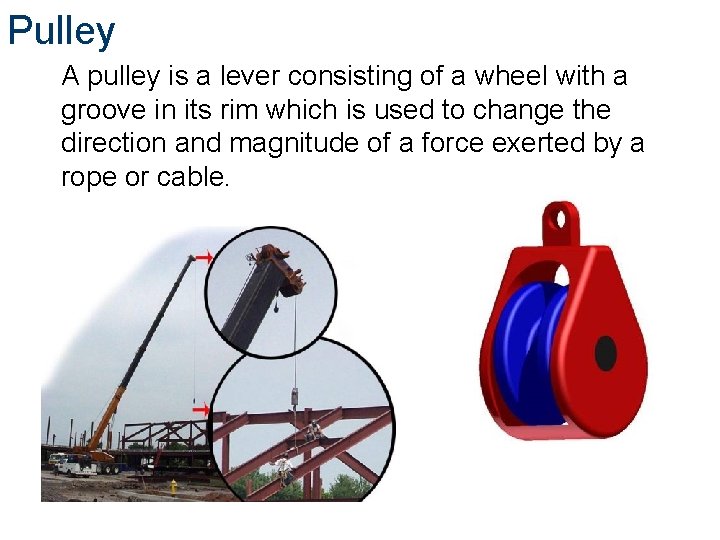 Pulley

A pulley is a lever consisting of a wheel with a groove in its rim which is used to change the direction and magnitude of a force exerted by a rope or cable.